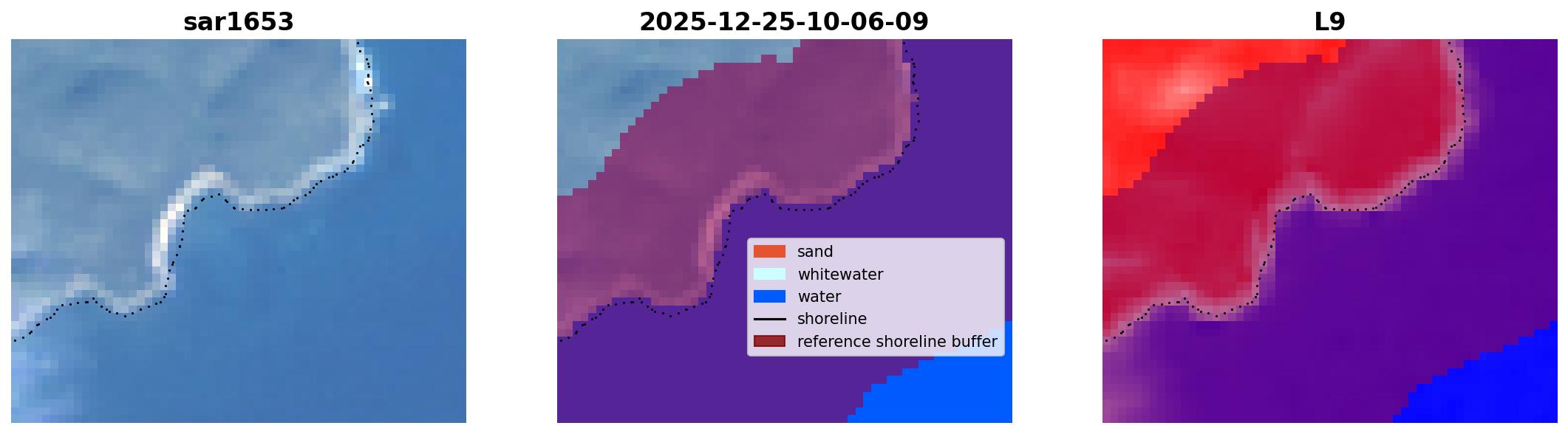 sar1653

2025-12-25-10-06-09

sand
whitewater
water
shoreline
reference shoreline buffer

L9